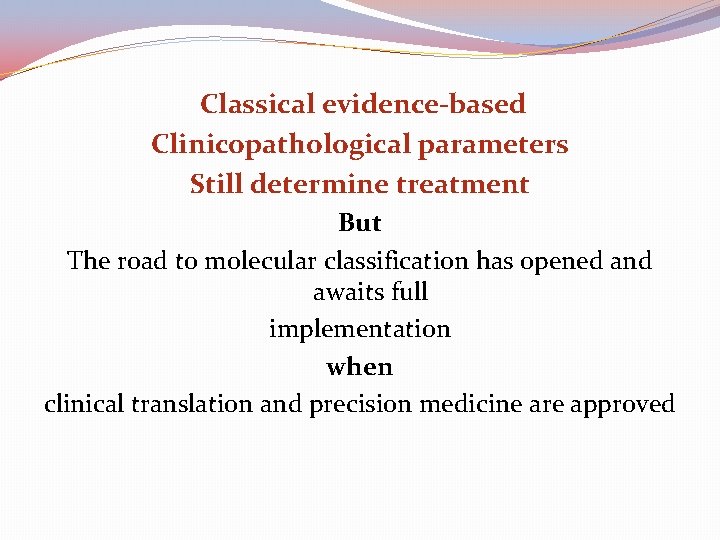 Classical evidence-based
Clinicopathological parameters
Still determine treatment

But

The road to molecular classification has opened and awaits full

implementation

when

clinical translation and precision medicine are approved